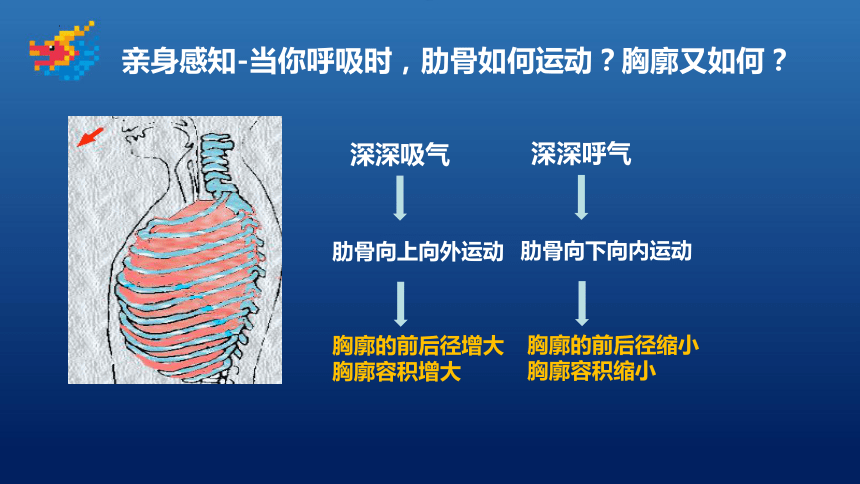 亲身感知-当你呼吸时，肋骨如何运动？胸廓又如何？

深深吸气

肋骨向上向外运动

胸廓的前后径增大
胸廓容积增大

深深呼气

肋骨向下向内运动

胸廓的前后径缩小
胸廓容积缩小